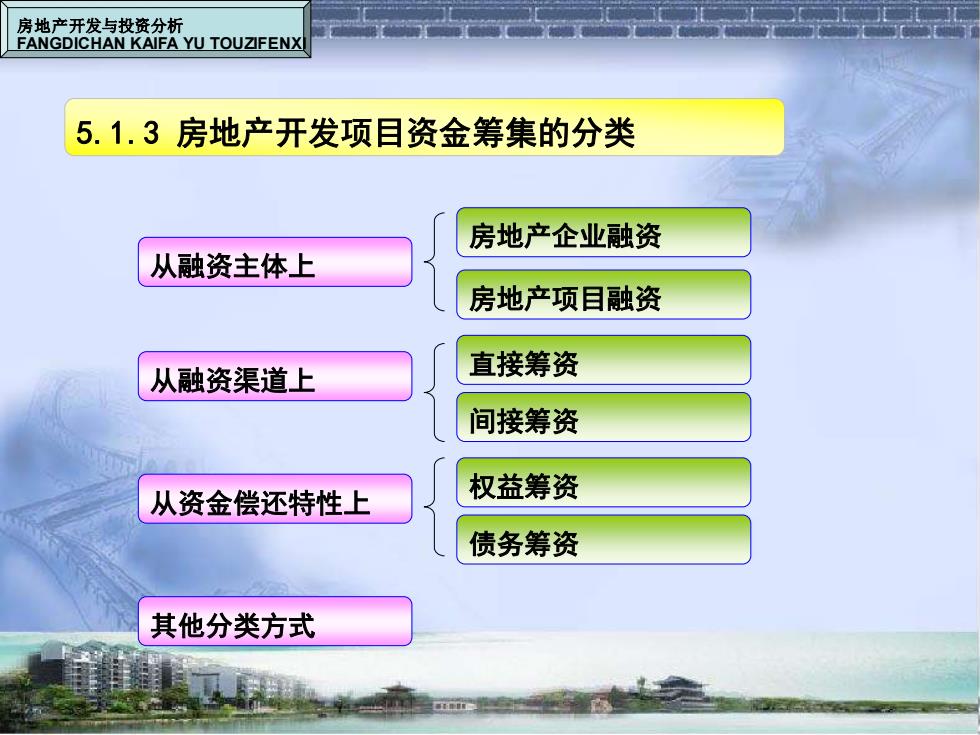 房地产开发与投资分析
FANGDICHAN KAIFA YU TOUZIFENXI

5.1.3 房地产开发项目资金筹集的分类

从融资主体上

房地产企业融资

房地产项目融资

从融资渠道上

直接筹资

间接筹资

从资金偿还特性上

权益筹资

债务筹资

其他分类方式